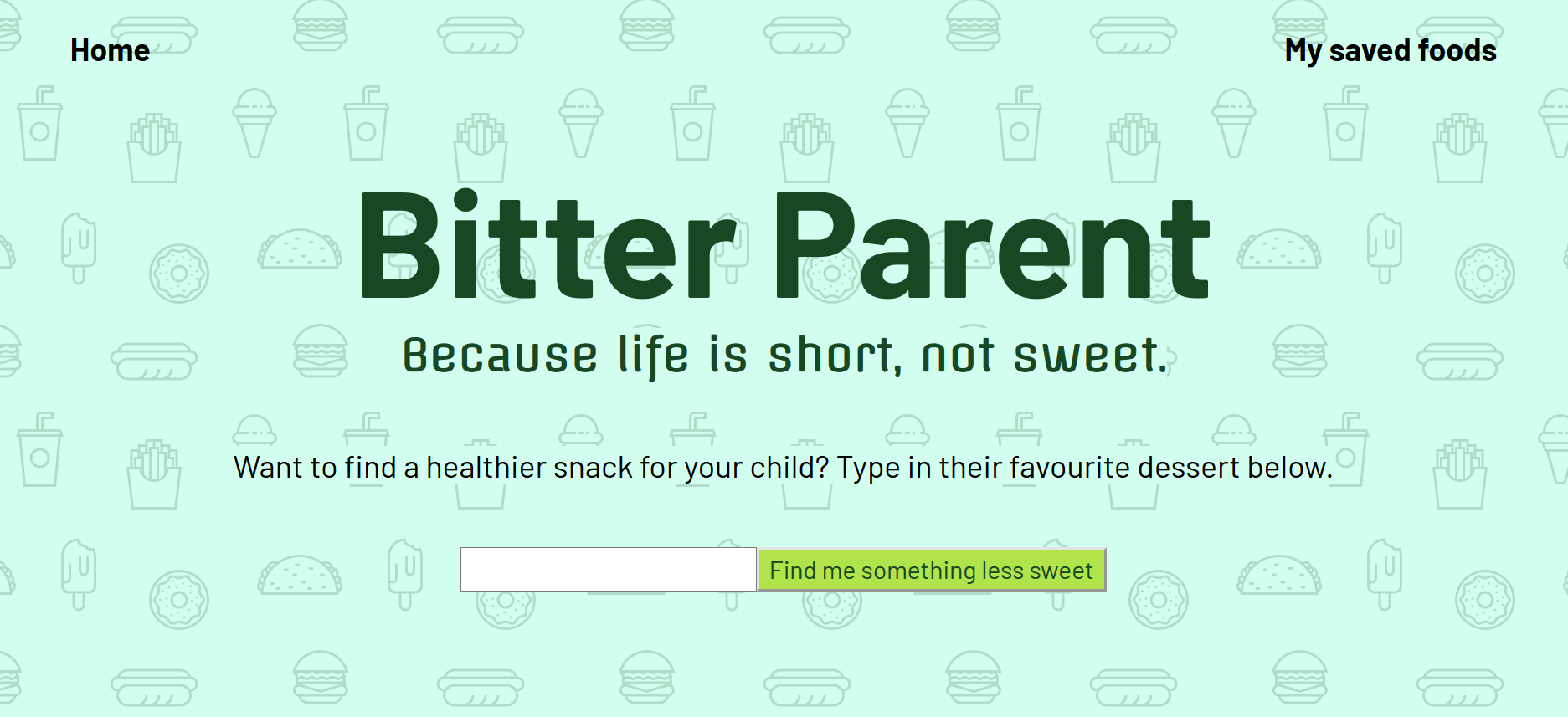 Home

My saved foods

Bitter Parent

Because life is short, not sweet.

Want to find a healthier snack for your child? Type in their favourite dessert below.

Find me something less sweet